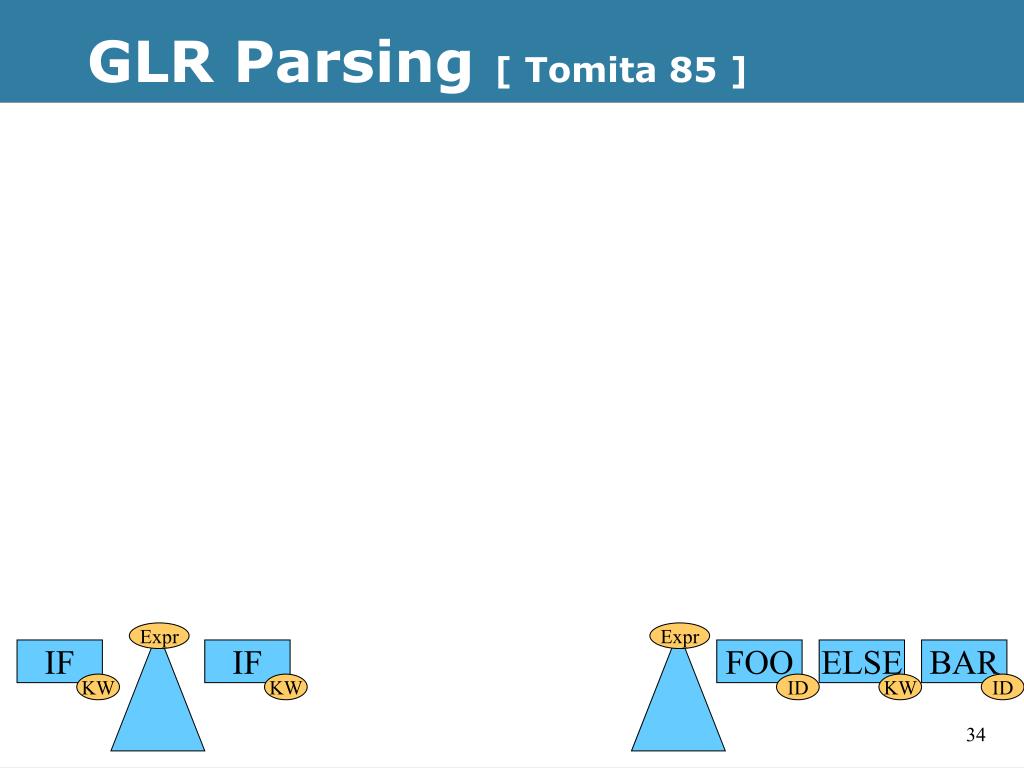 GLR Parsing [ Tomita 85 ]

IF
KW
Expr
IF
KW
Expr
FOO
ID
ELSE
KW
BAR
ID

34